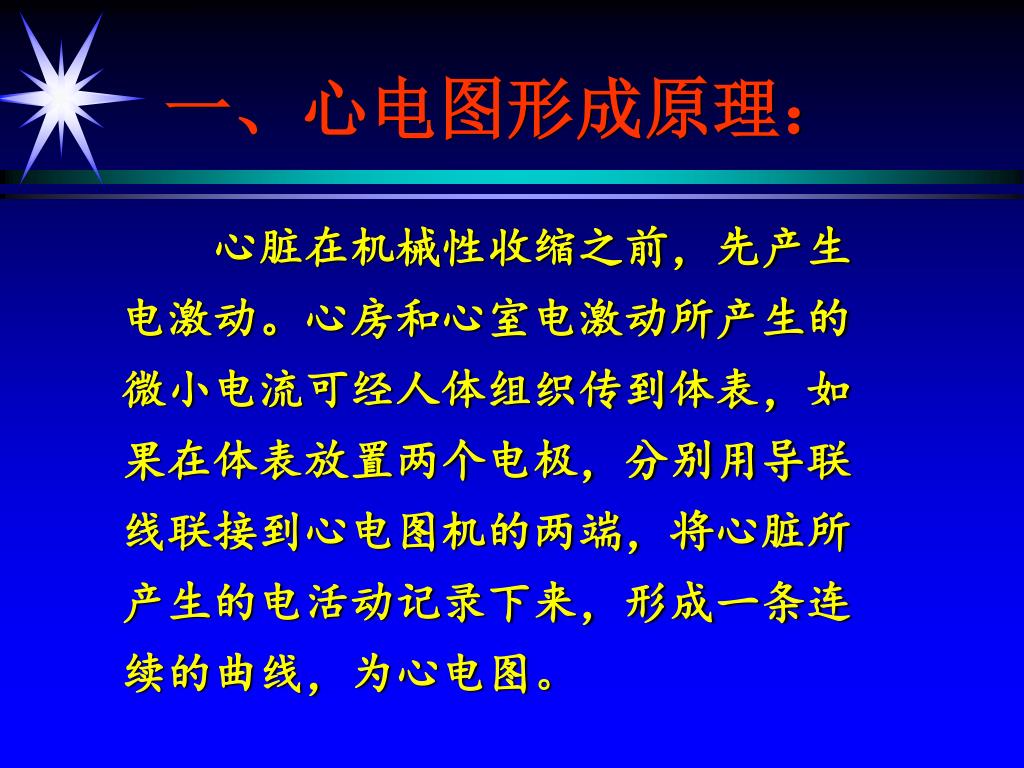 一、心电图形成原理：

心脏在机械性收缩之前，先产生电激动。心房和心室电激动所产生的微小电流可经人体组织传到体表，如果在体表放置两个电极，分别用导联线联接到心电图机的两端，将心脏所产生的电活动记录下来，形成一条连续的曲线，为心电图。